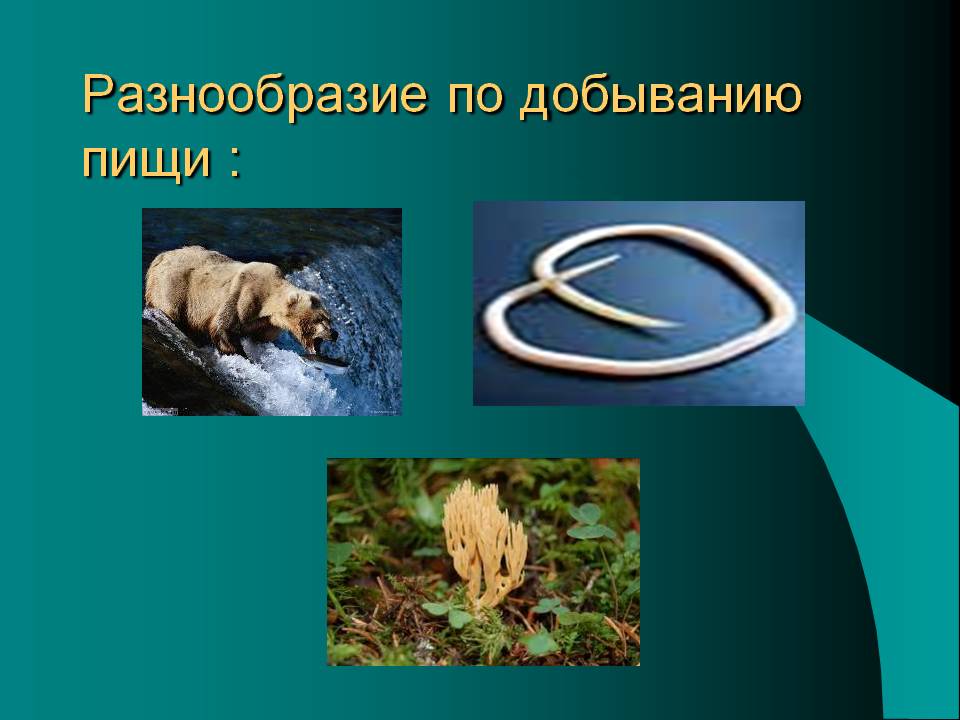 Разнообразие по добыванию пищи :